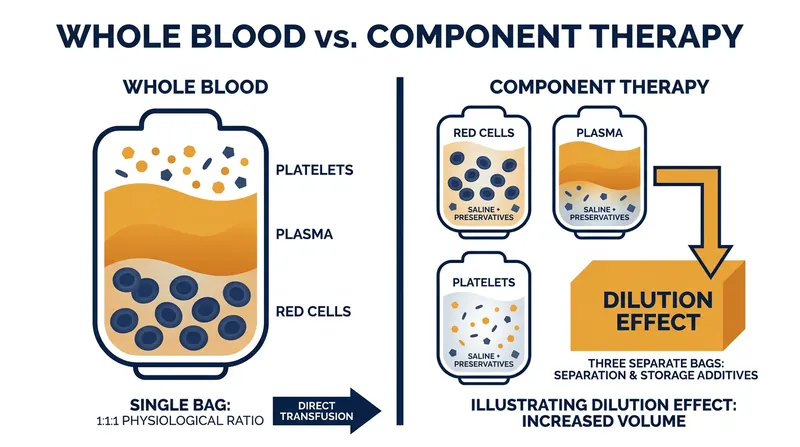 WHOLE BLOOD vs. COMPONENT THERAPY

WHOLE BLOOD

PLATELETS

PLASMA

RED CELLS

SINGLE BAG:
1:1:1 PHYSIOLOGICAL RATIO

DIRECT TRANSFUSION

COMPONENT THERAPY

RED CELLS

SALINE + PRESERVATIVES

PLASMA

SALINE + PRESERVATIVES

PLATELETS

SALINE + PRESERVATIVES

DILUTION EFFECT

THREE SEPARATE BAGS:
SEPARATION & STORAGE ADDITIVES

ILLUSTRATING DILUTION EFFECT:
INCREASED VOLUME